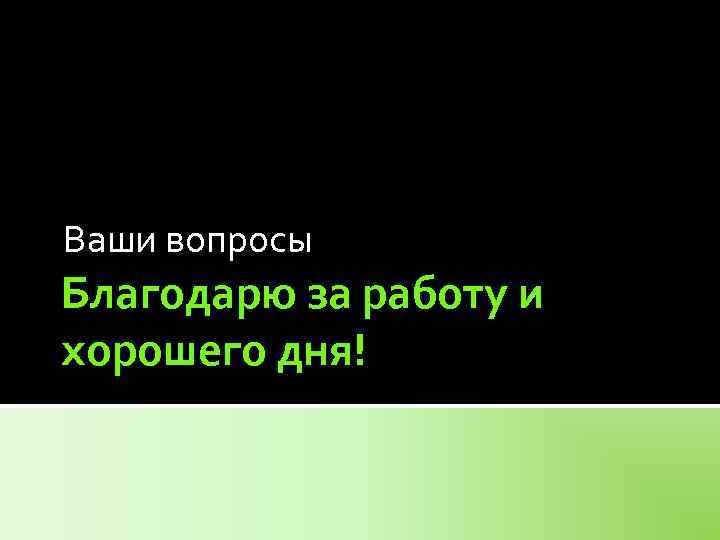 Ваши вопросы

Благодарю за работу и хорошего дня!